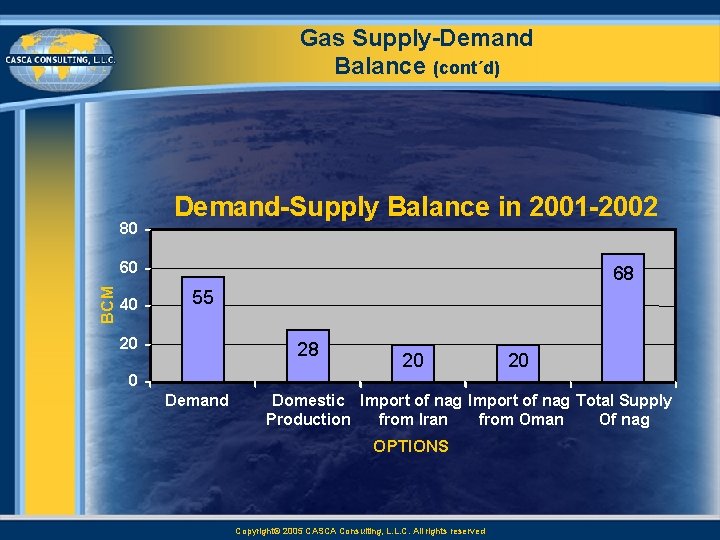 CASCA CONSULTING, L.L.C.

Gas Supply-Demand Balance (cont´d)

Demand-Supply Balance in 2001-2002

BCM

80
60
40
20
0

55
28
20
20
68

Demand
Domestic Production
Import of nag from Iran
Import of nag from Oman
Total Supply Of nag

OPTIONS

Copyright© 2005 CASCA Consulting, L.L.C. All rights reserved